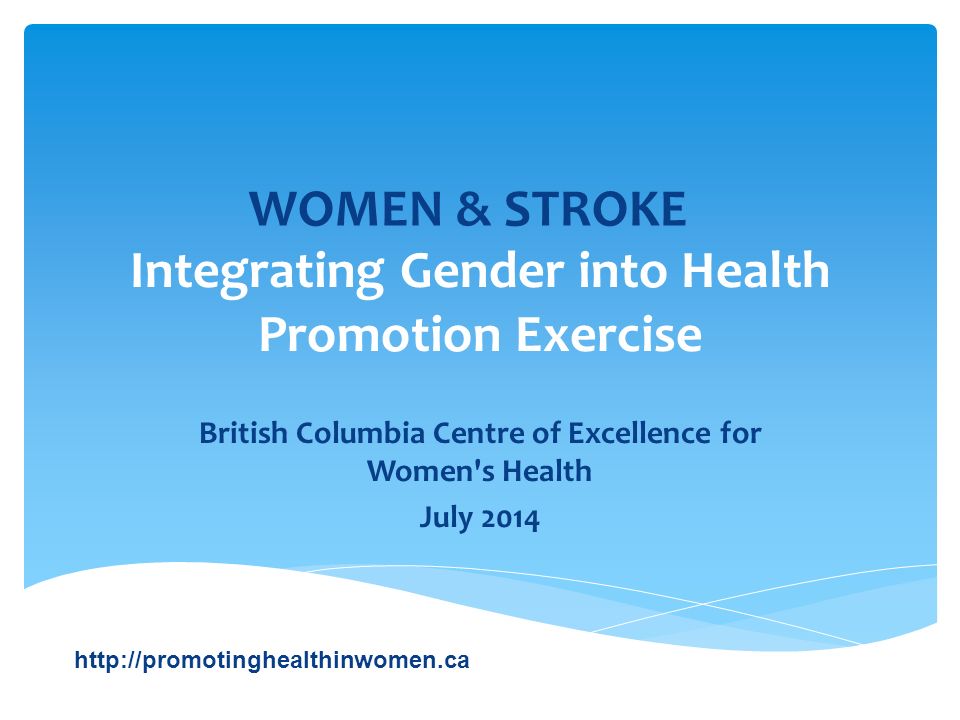 WOMEN & STROKE
Integrating Gender into Health Promotion Exercise

British Columbia Centre of Excellence for Women's Health
July 2014

http://promotinghealthinwomen.ca